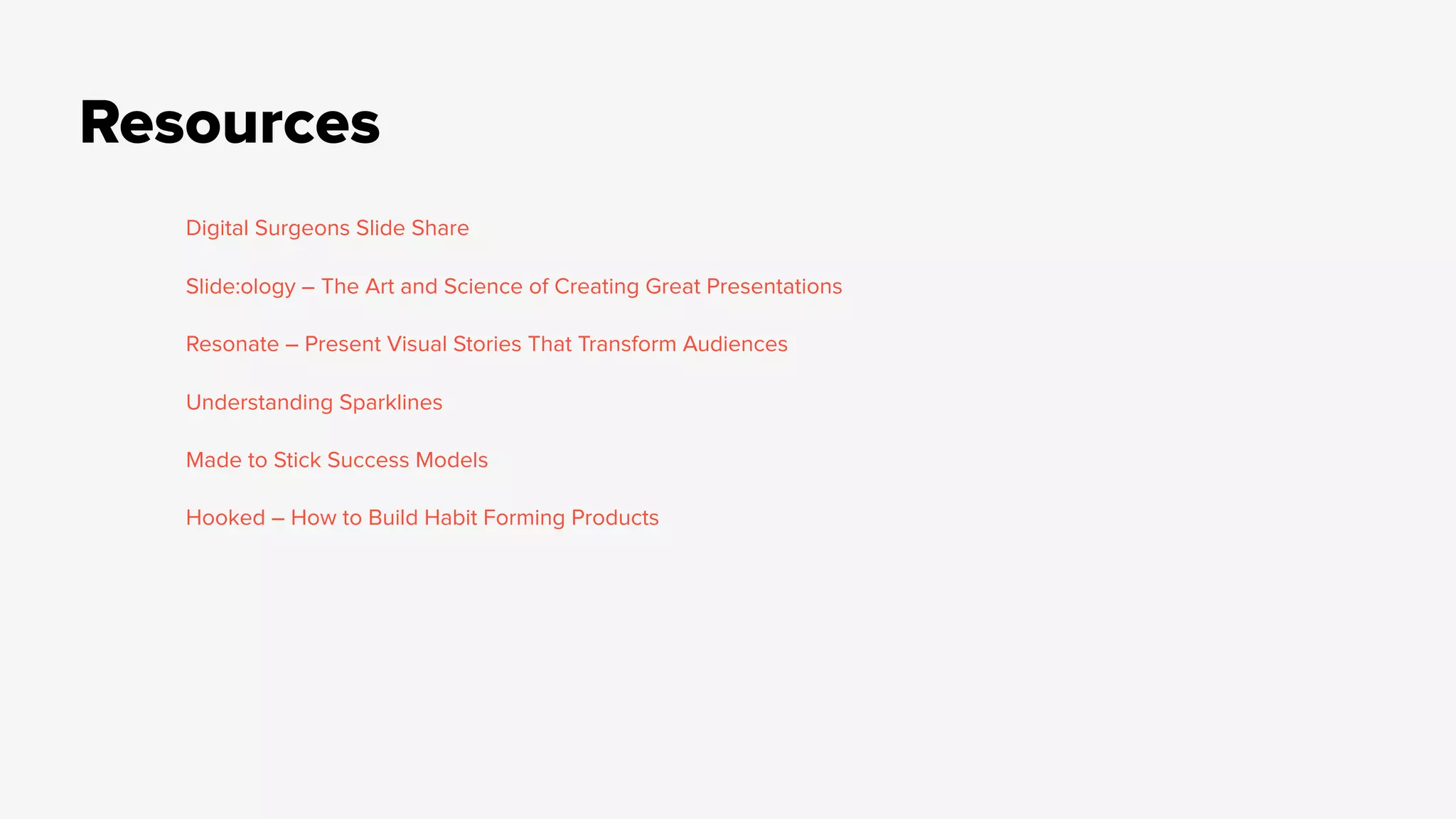 Resources

Digital Surgeons Slide Share

Slide:ology – The Art and Science of Creating Great Presentations

Resonate – Present Visual Stories That Transform Audiences

Understanding Sparklines

Made to Stick Success Models

Hooked – How to Build Habit Forming Products